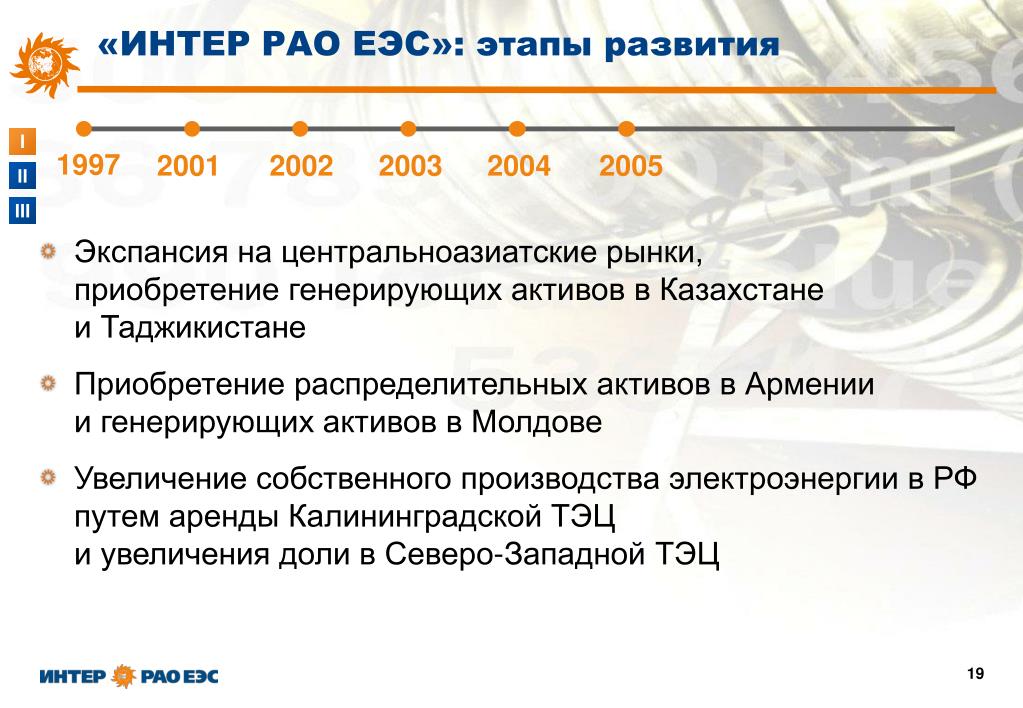 «ИНТЕР РАО ЕЭС»: этапы развития

I
II
III

1997 2001 2002 2003 2004 2005

Экспансия на центральноазиатские рынки, приобретение генерирующих активов в Казахстане и Таджикистане

Приобретение распределительных активов в Армении и генерирующих активов в Молдове

Увеличение собственного производства электроэнергии в РФ путем аренды Калининградской ТЭЦ и увеличения доли в Северо-Западной ТЭЦ

ИНТЕР РАО ЕЭС

19